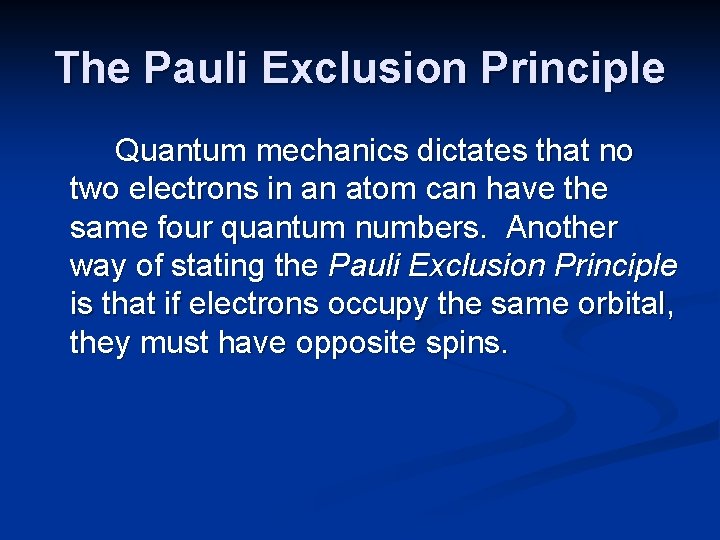 The Pauli Exclusion Principle

Quantum mechanics dictates that no two electrons in an atom can have the same four quantum numbers. Another way of stating the Pauli Exclusion Principle is that if electrons occupy the same orbital, they must have opposite spins.